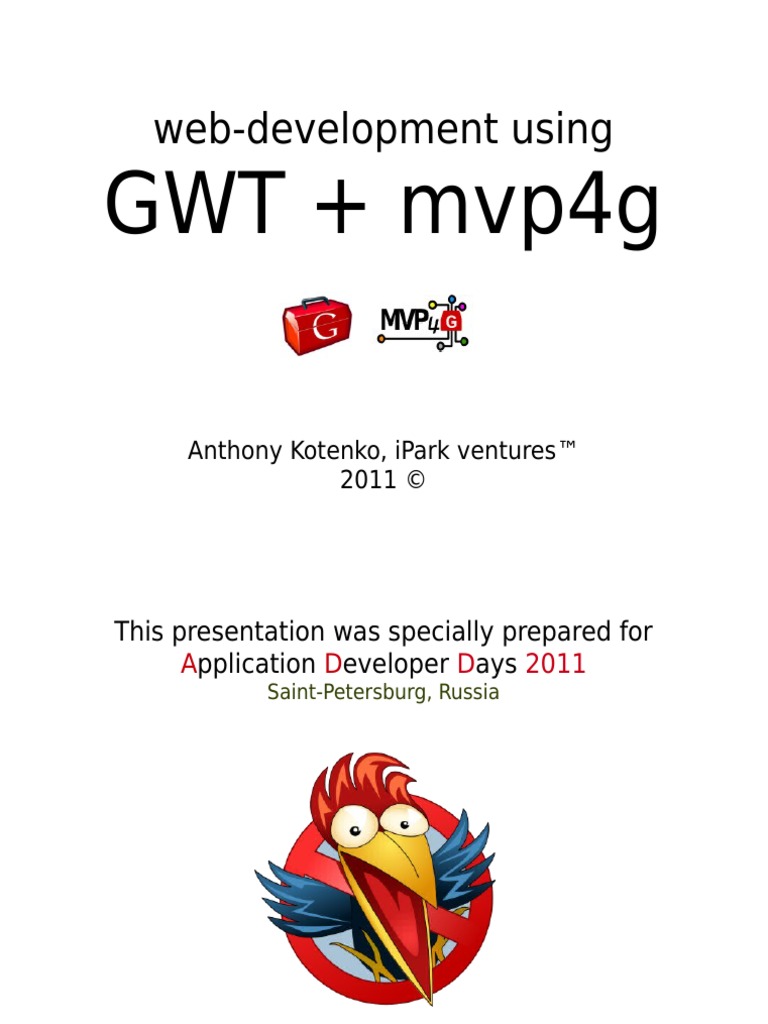 web-development using
GWT + mvp4g

G MVP4G

Anthony Kotenko, iPark ventures™
2011 ©

This presentation was specially prepared for
Application Developer Days 2011
Saint-Petersburg, Russia